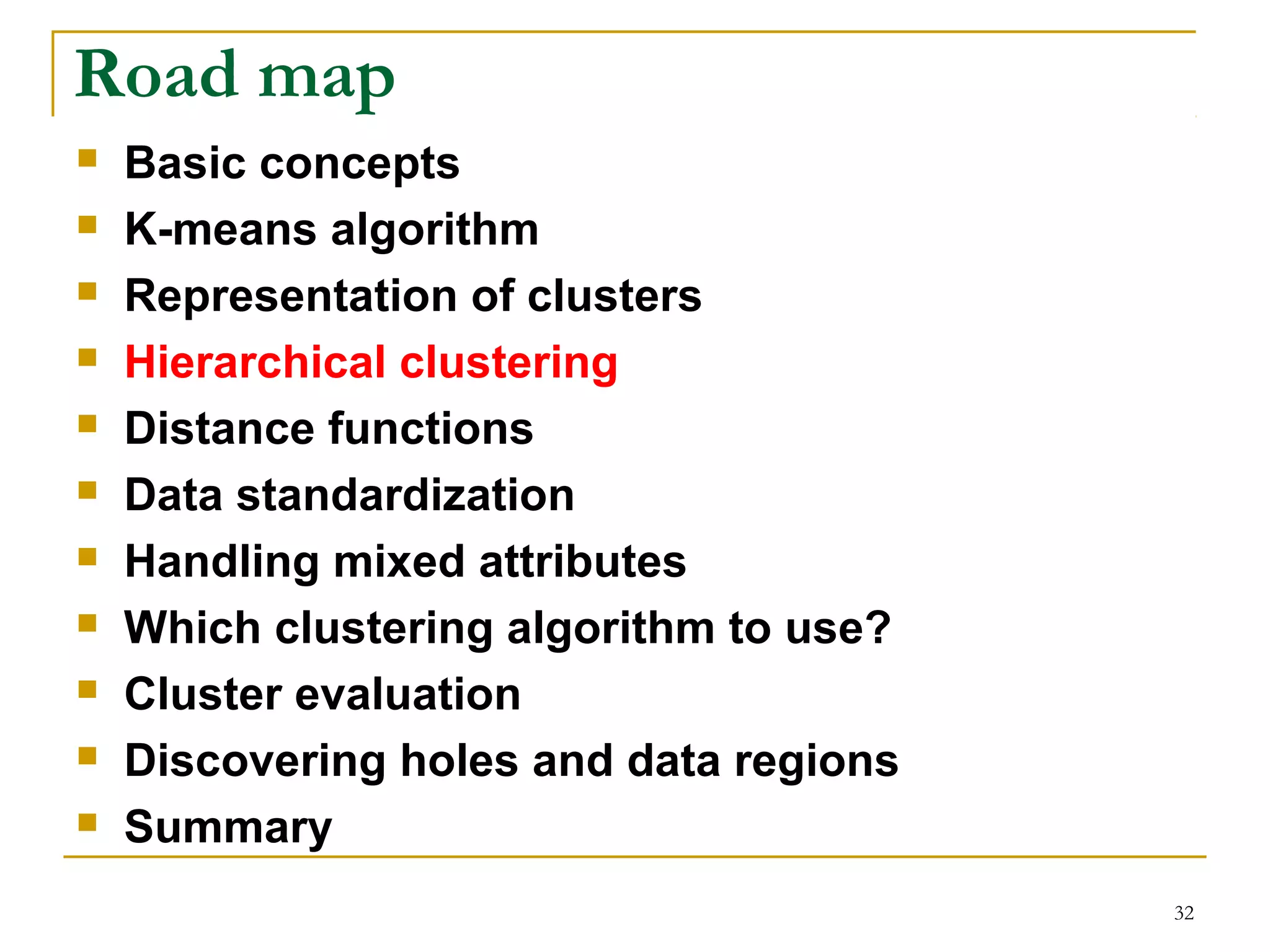 Road map

- Basic concepts
- K-means algorithm
- Representation of clusters
- Hierarchical clustering
- Distance functions
- Data standardization
- Handling mixed attributes
- Which clustering algorithm to use?
- Cluster evaluation
- Discovering holes and data regions
- Summary

32